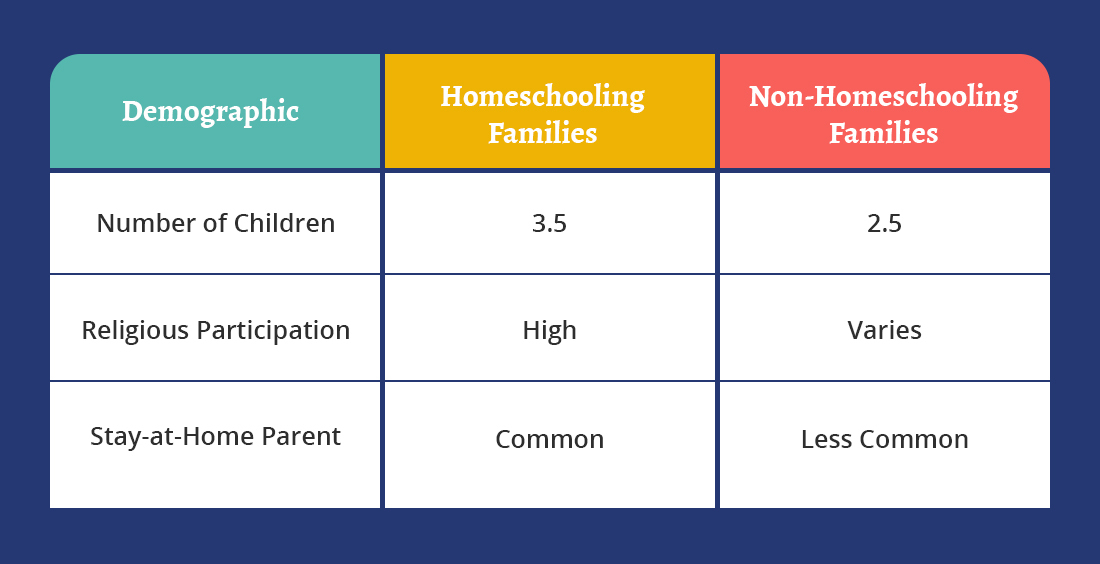 | Demographic | Homeschooling Families | Non-Homeschooling Families |
|---|---|---|
| Number of Children | 3.5 | 2.5 |
| Religious Participation | High | Varies |
| Stay-at-Home Parent | Common | Less Common |